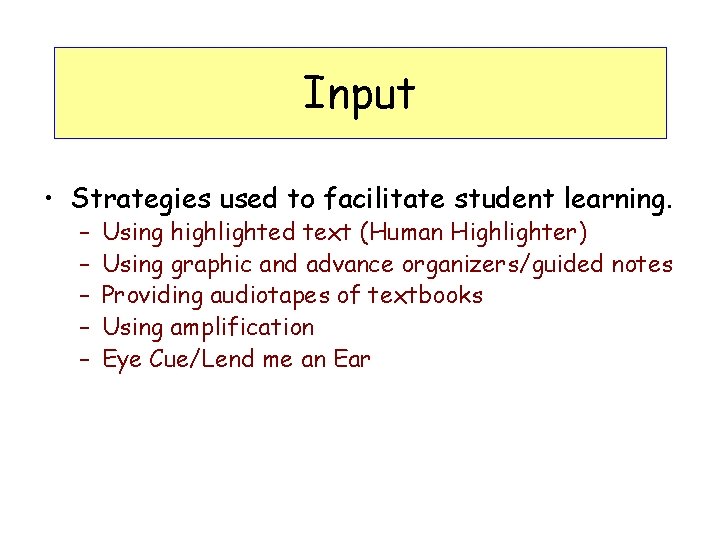 Input

• Strategies used to facilitate student learning.
– Using highlighted text (Human Highlighter)
– Using graphic and advance organizers/guided notes
– Providing audiotapes of textbooks
– Using amplification
– Eye Cue/Lend me an Ear